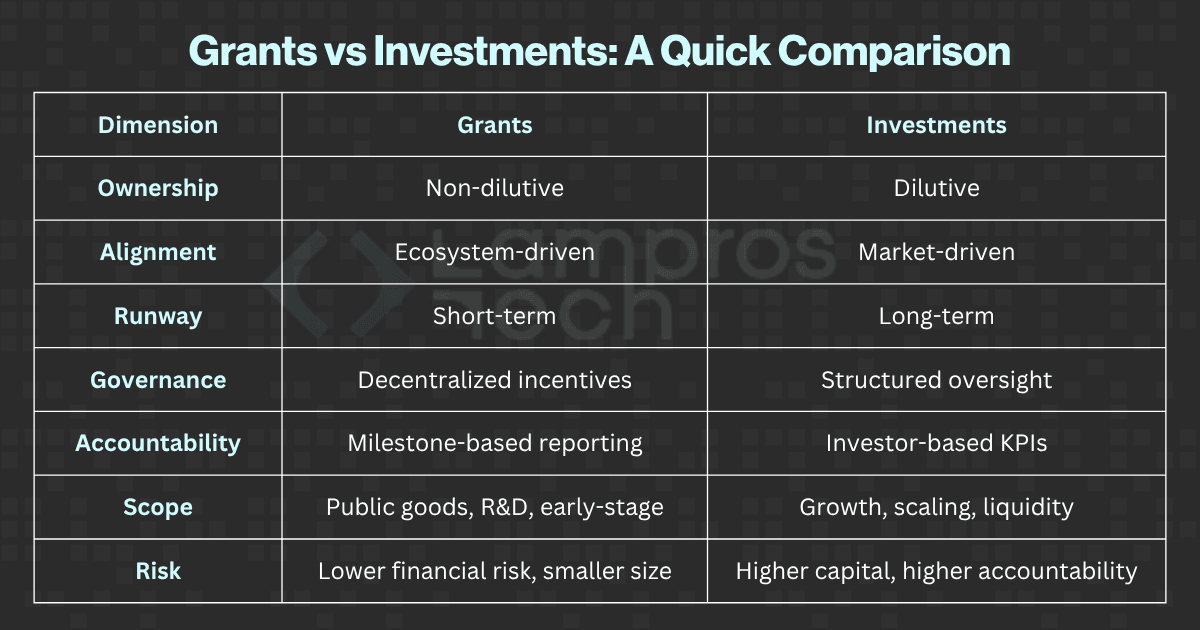 Grants vs Investments: A Quick Comparison

| Dimension | Grants | Investments |
|---|---|---|
| Ownership | Non-dilutive | Dilutive |
| Alignment | Ecosystem-driven | Market-driven |
| Runway | Short-term | Long-term |
| Governance | Decentralized incentives | Structured oversight |
| Accountability | Milestone-based reporting | Investor-based KPIs |
| Scope | Public goods, R&D, early-stage | Growth, scaling, liquidity |
| Risk | Lower financial risk, smaller size | Higher capital, higher accountability |

Lampros Tech